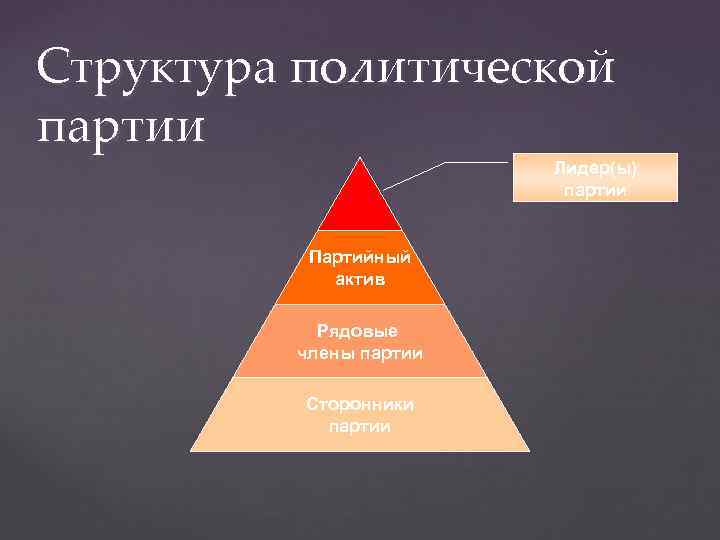 Структура политической партии

Лидер(ы) партии

Партийный актив

Рядовые члены партии

Сторонники партии